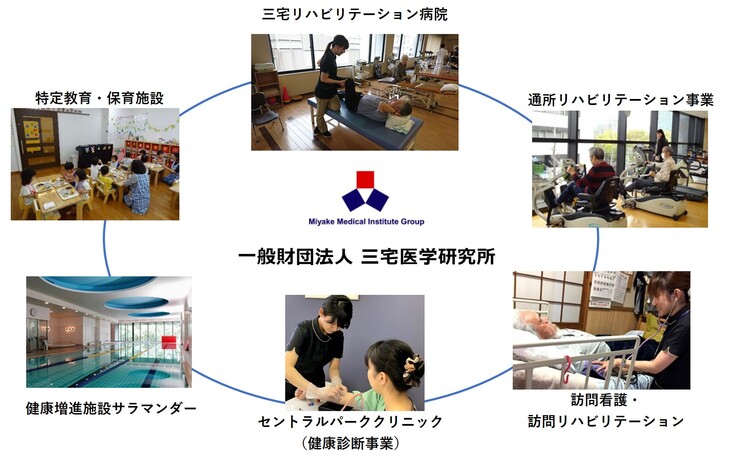 三宅リハビリテーション病院

特定教育・保育施設

通所リハビリテーション事業

Miyake Medical Institute Group

一般財団法人 三宅医学研究所

健康増進施設サラマンダー

セントラルパーククリニック
（健康診断事業）

訪問看護・
訪問リハビリテーション